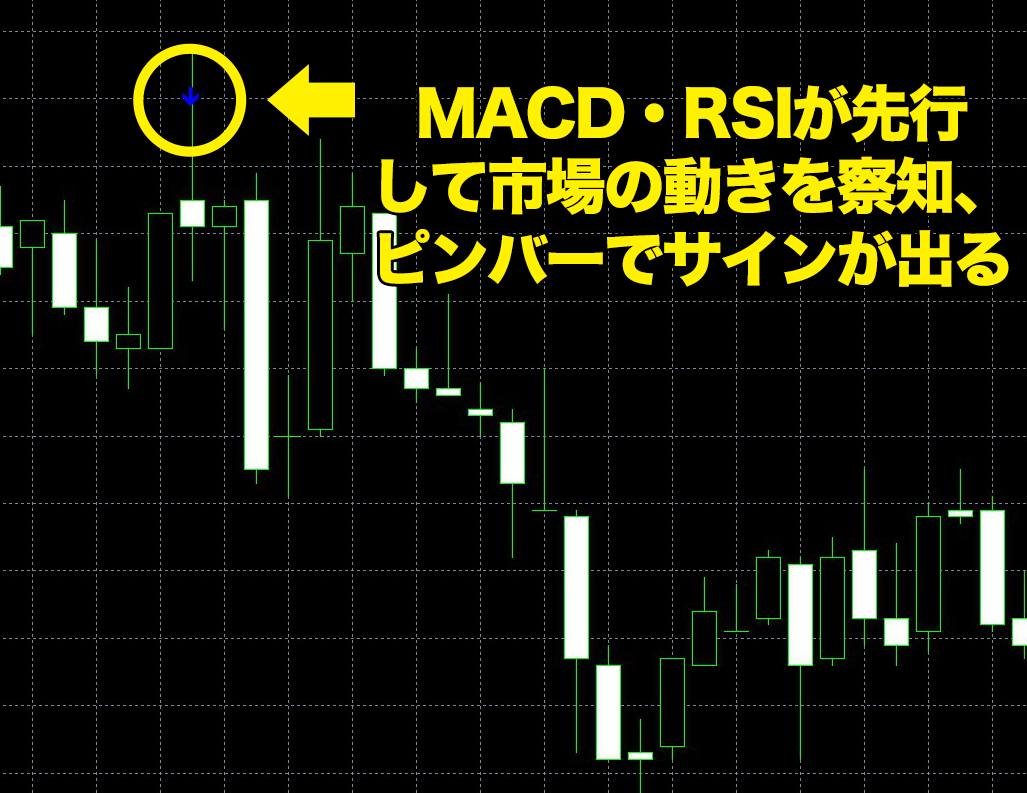 MACD・RSIが先行して市場の動きを察知、ピンバーでサインが出る